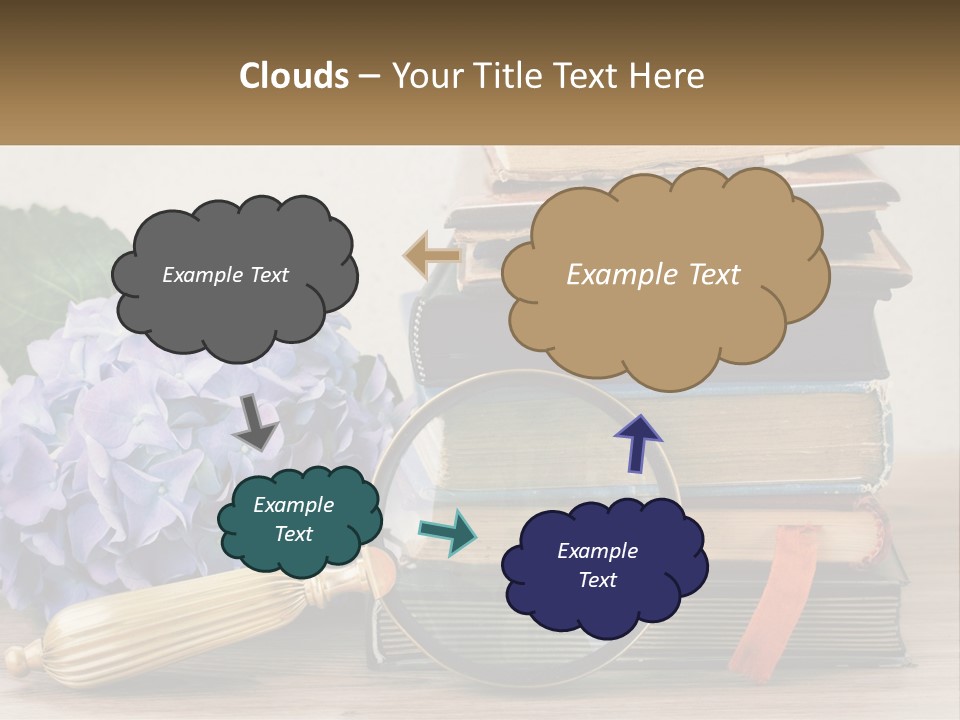 Clouds – Your Title Text Here

Example Text

Example Text

Example Text

Example Text